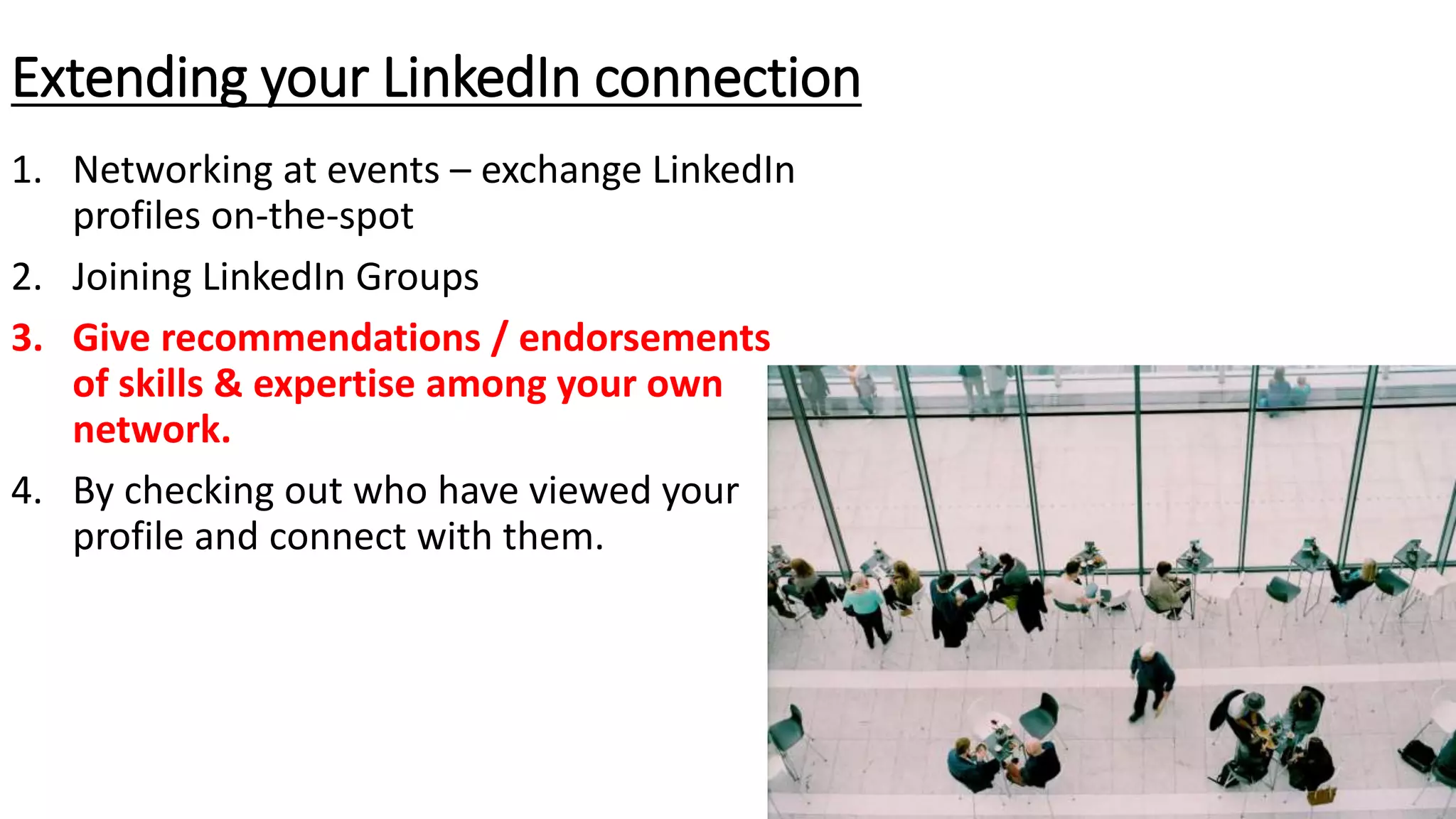 Extending your LinkedIn connection

1. Networking at events – exchange LinkedIn profiles on-the-spot
2. Joining LinkedIn Groups
3. Give recommendations / endorsements of skills & expertise among your own network.
4. By checking out who have viewed your profile and connect with them.